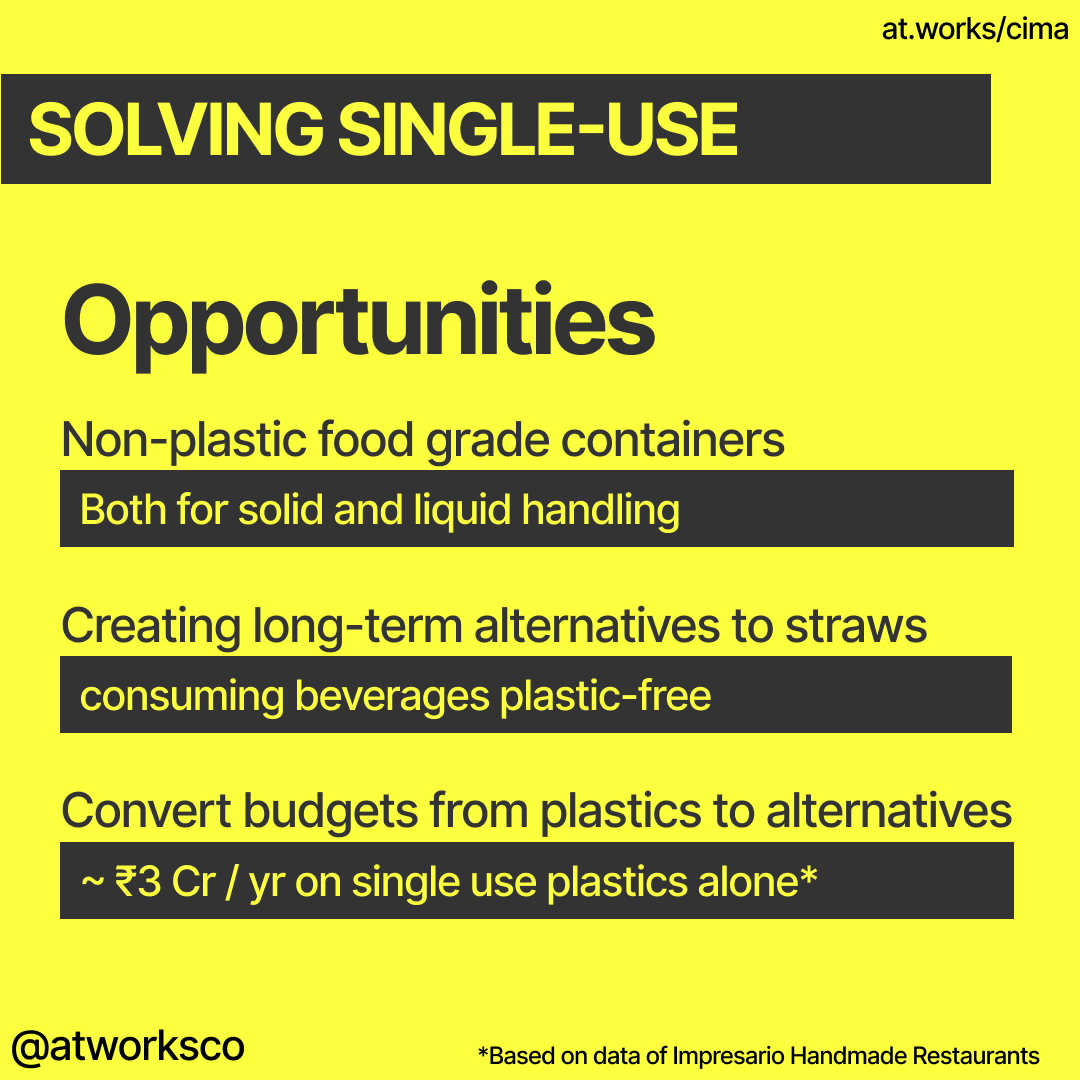 at.works/cima

SOLVING SINGLE-USE

Opportunities

Non-plastic food grade containers

Both for solid and liquid handling

Creating long-term alternatives to straws

consuming beverages plastic-free

Convert budgets from plastics to alternatives

~ ₹3 Cr / yr on single use plastics alone*

@atworksco

*Based on data of Impresario Handmade Restaurants